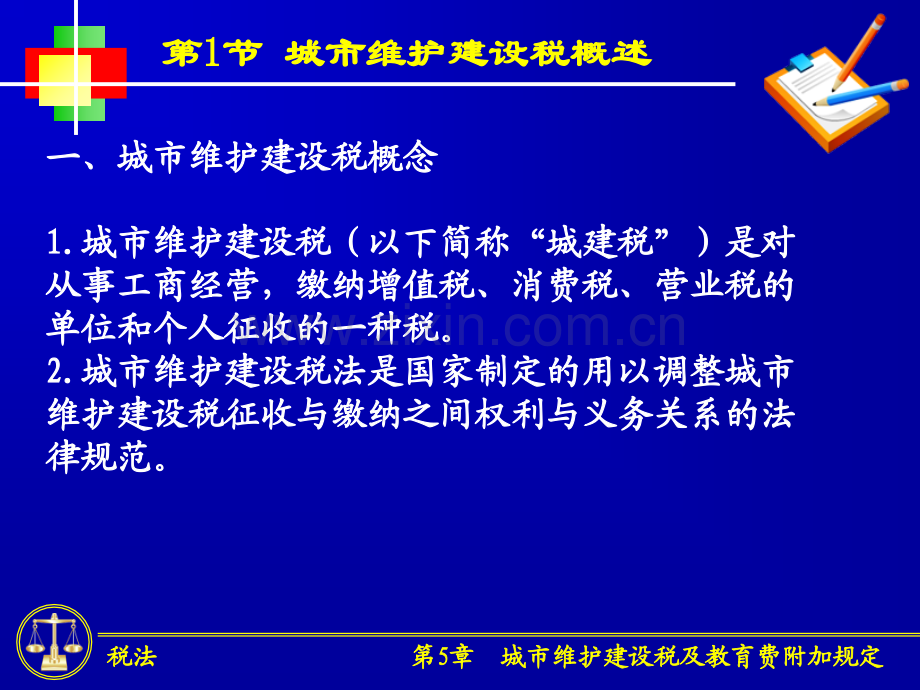 第1节 城市维护建设税概述

一、城市维护建设税概念

1.城市维护建设税（以下简称“城建税”）是对从事工商经营，缴纳增值税、消费税、营业税的单位和个人征收的一种税。
2.城市维护建设税法是国家制定的用以调整城市维护建设税征收与缴纳之间权利与义务关系的法律规范。

www.zixin.com.cn

税法 第5章 城市维护建设税及教育费附加规定